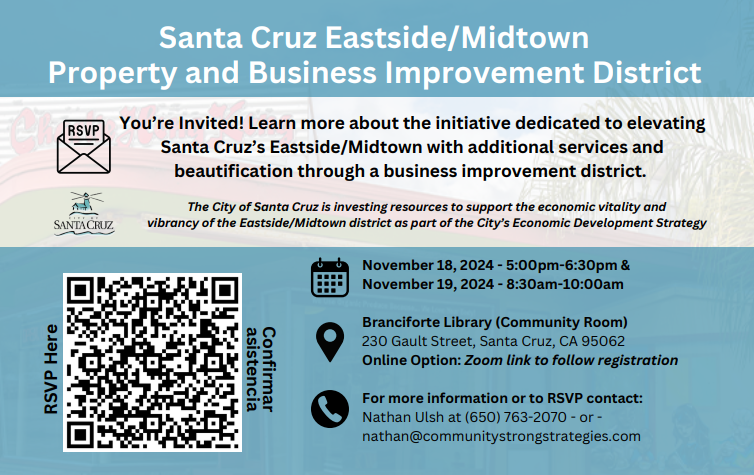 Santa Cruz Eastside/Midtown
Property and Business Improvement District

RSVP

You're Invited! Learn more about the initiative dedicated to elevating Santa Cruz's Eastside/Midtown with additional services and beautification through a business improvement district.

CITY OF SANTA CRUZ

The City of Santa Cruz is investing resources to support the economic vitality and vibrancy of the Eastside/Midtown district as part of the City's Economic Development Strategy

RSVP Here

Confirmar asistencia

November 18, 2024 - 5:00pm-6:30pm &
November 19, 2024 - 8:30am-10:00am

Branciforte Library (Community Room)
230 Gault Street, Santa Cruz, CA 95062
Online Option: Zoom link to follow registration

For more information or to RSVP contact:
Nathan Ulsh at (650) 763-2070 - or -
nathan@communitystrongstrategies.com